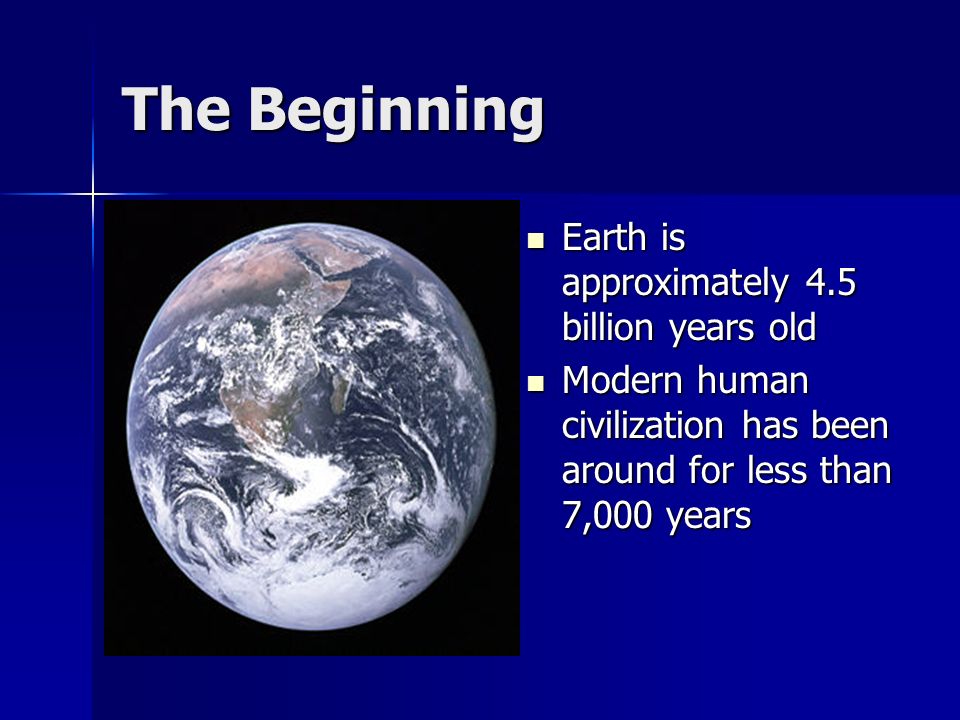 The Beginning

- Earth is approximately 4.5 billion years old
- Modern human civilization has been around for less than 7,000 years